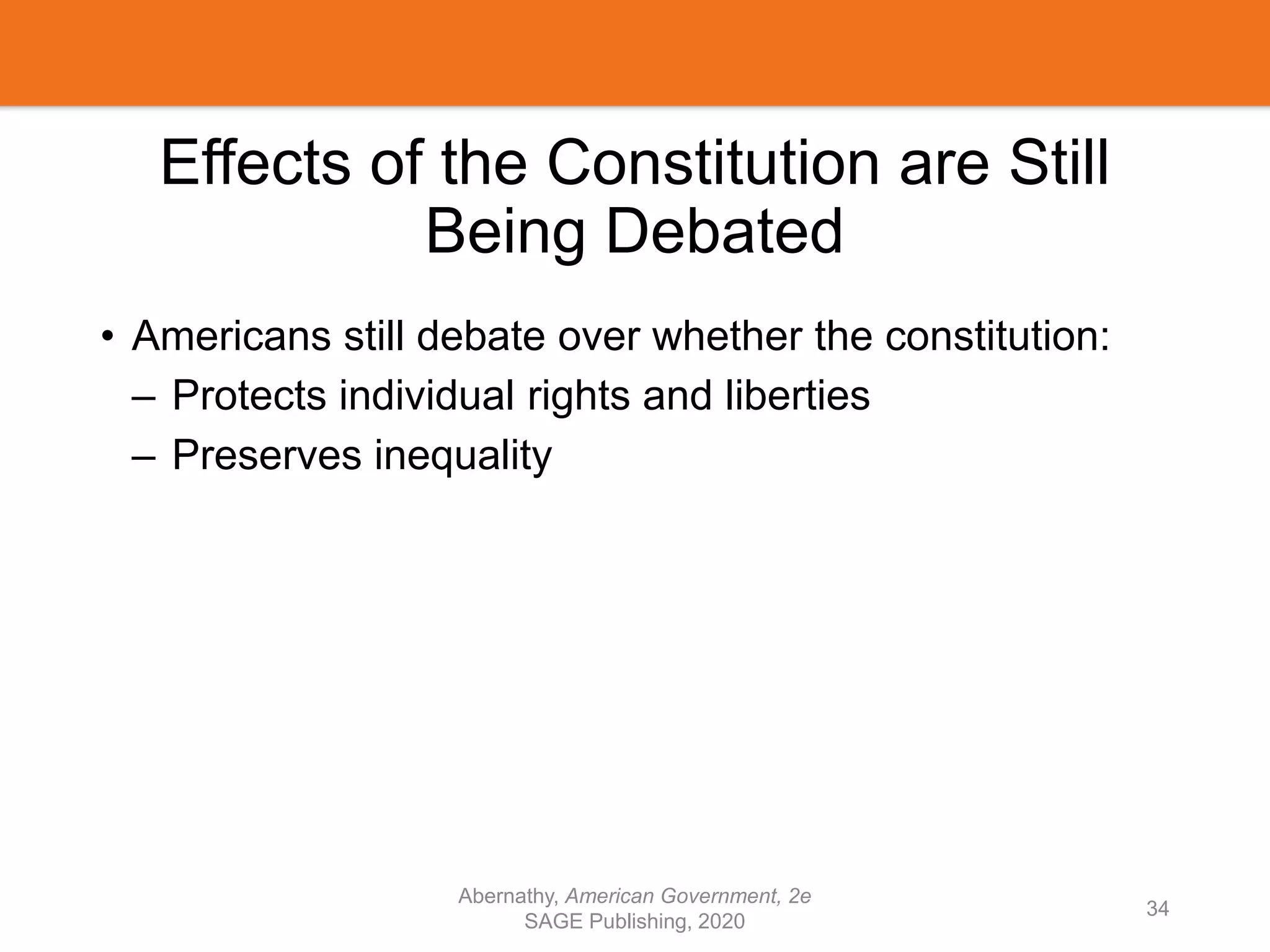 Effects of the Constitution are Still Being Debated

• Americans still debate over whether the constitution:
– Protects individual rights and liberties
– Preserves inequality

Abernathy, American Government, 2e
SAGE Publishing, 2020

34